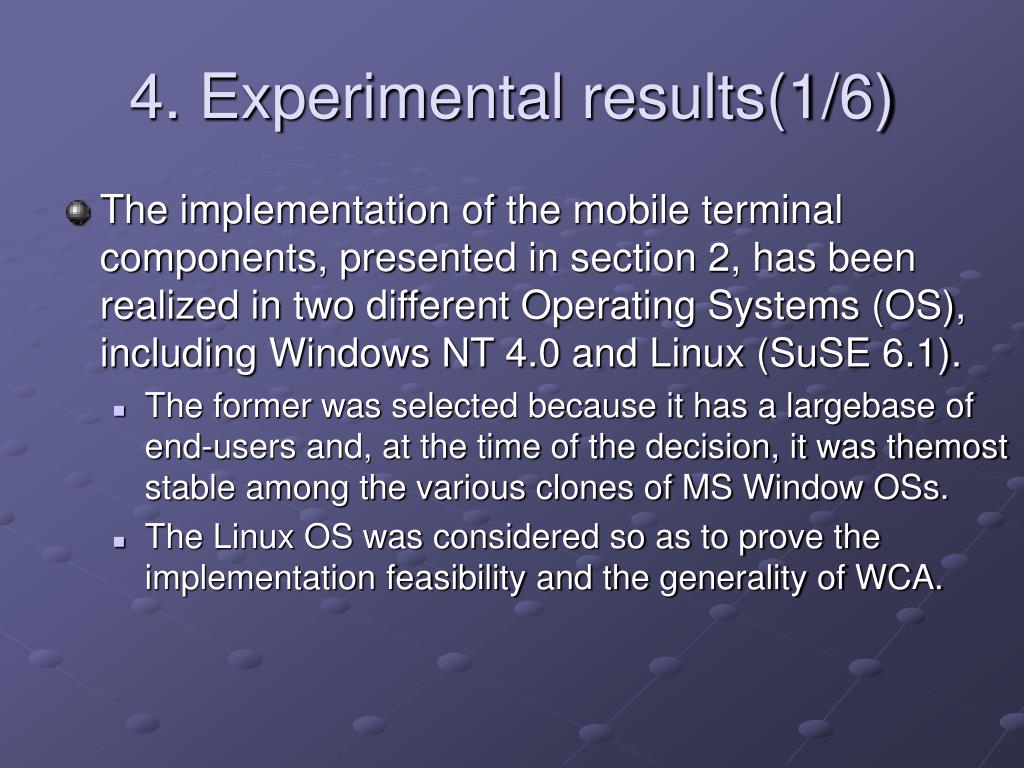 4. Experimental results(1/6)

The implementation of the mobile terminal components, presented in section 2, has been realized in two different Operating Systems (OS), including Windows NT 4.0 and Linux (SuSE 6.1).

The former was selected because it has a largebase of end-users and, at the time of the decision, it was themost stable among the various clones of MS Window OSs.

The Linux OS was considered so as to prove the implementation feasibility and the generality of WCA.